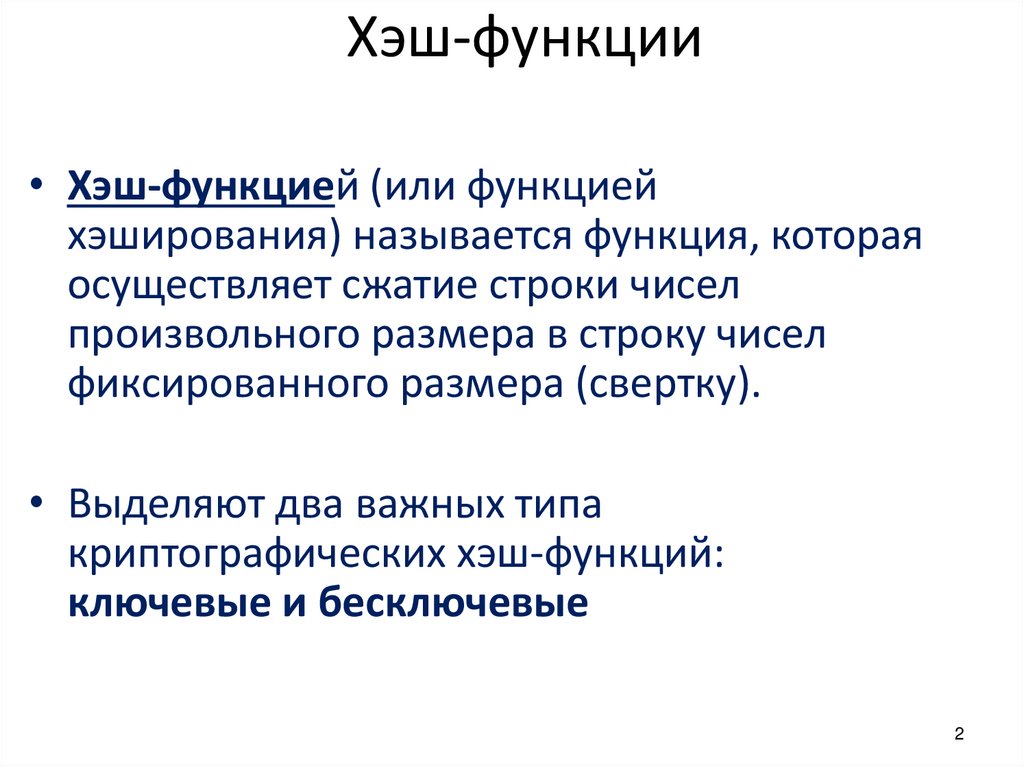 Хэш-функции

• Хэш-функцией (или функцией хэширования) называется функция, которая осуществляет сжатие строки чисел произвольного размера в строку чисел фиксированного размера (свертку).

• Выделяют два важных типа криптографических хэш-функций: ключевые и бесключевые

2